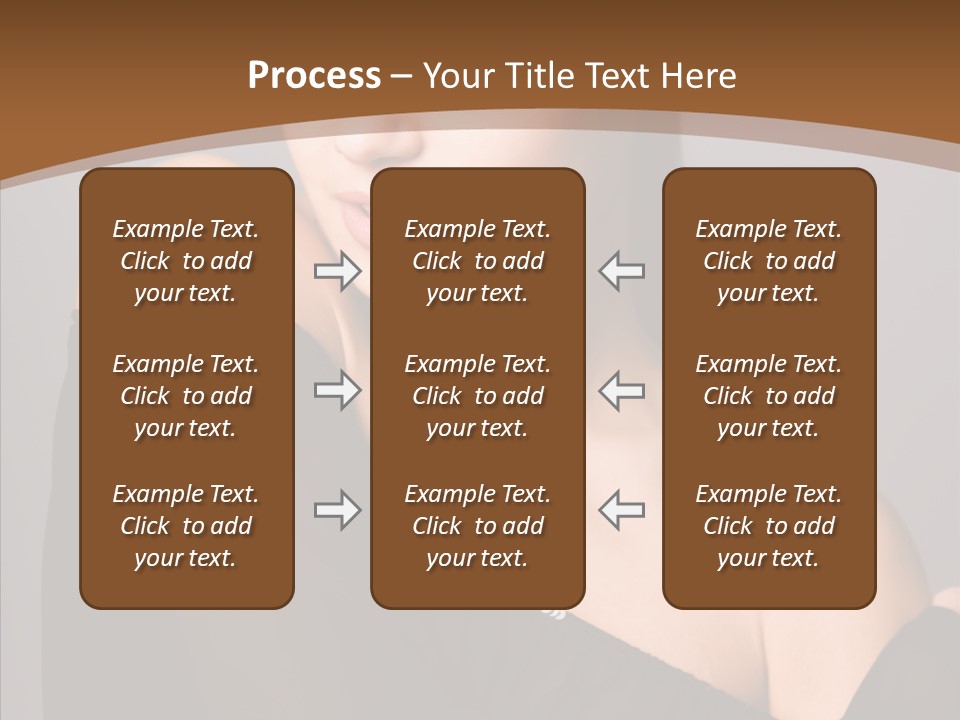 Process – Your Title Text Here

Example Text. Click to add your text.

Example Text. Click to add your text.

Example Text. Click to add your text.

Example Text. Click to add your text.

Example Text. Click to add your text.

Example Text. Click to add your text.

Example Text. Click to add your text.

Example Text. Click to add your text.

Example Text. Click to add your text.